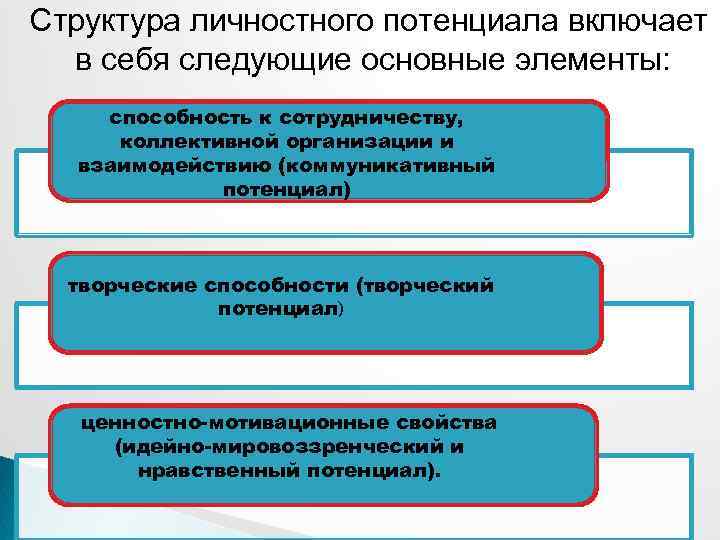 Структура личностного потенциала включает в себя следующие основные элементы:

способность к сотрудничеству, коллективной организации и взаимодействию (коммуникативный потенциал)

творческие способности (творческий потенциал)

ценностно-мотивационные свойства (идейно-мировоззренческий и нравственный потенциал).